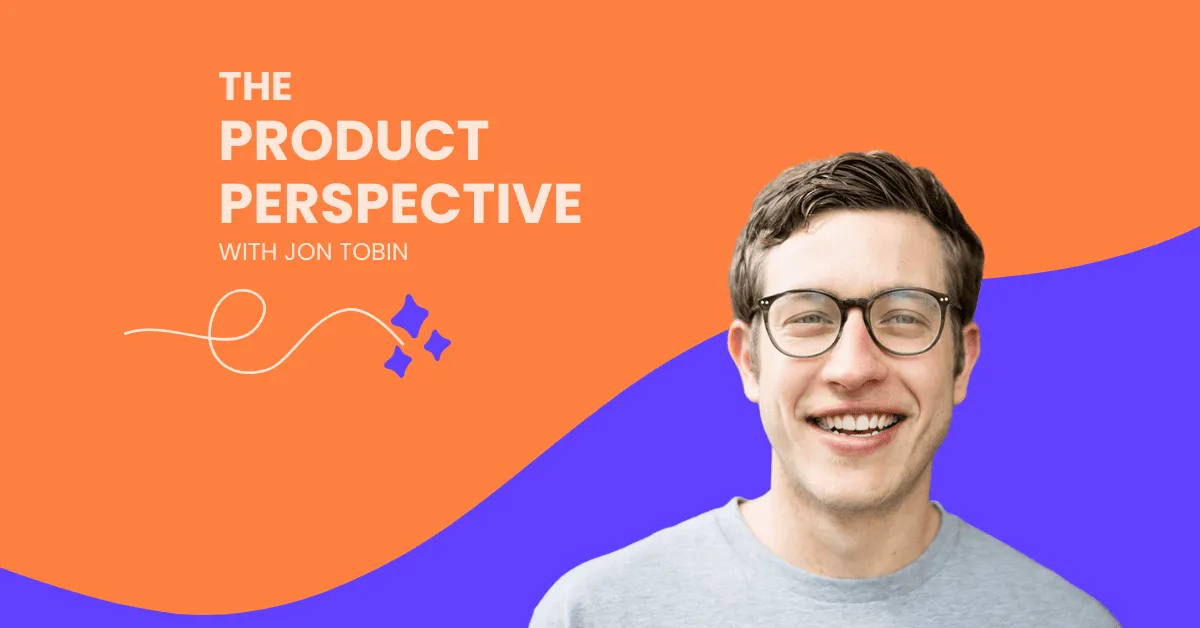 THE
PRODUCT
PERSPECTIVE
WITH JON TOBIN